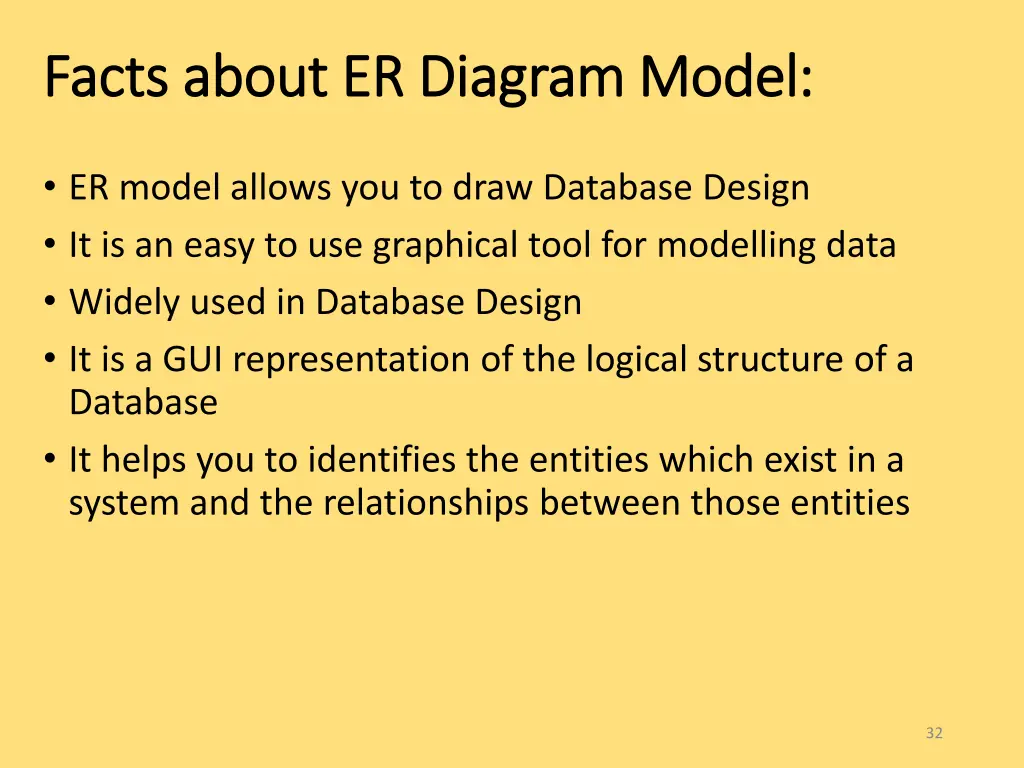 Facts about ER Diagram Model:

• ER model allows you to draw Database Design
• It is an easy to use graphical tool for modelling data
• Widely used in Database Design
• It is a GUI representation of the logical structure of a Database
• It helps you to identifies the entities which exist in a system and the relationships between those entities

32